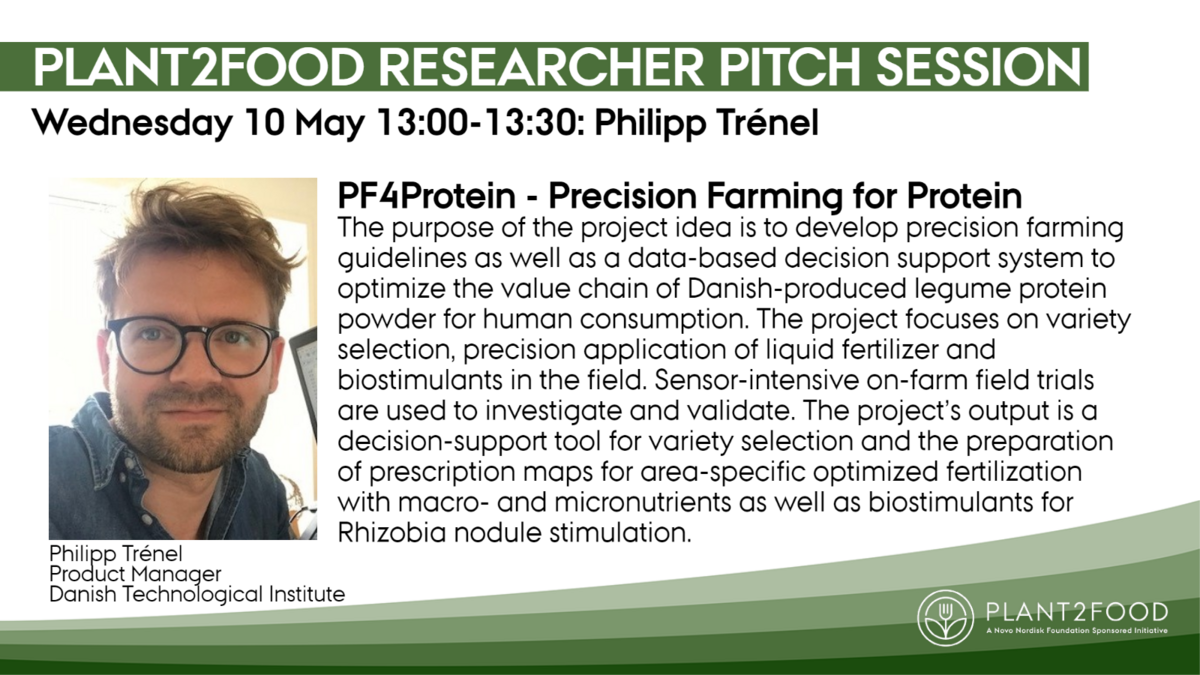 PLANT2FOOD RESEARCHER PITCH SESSION
Wednesday 10 May 13:00-13:30: Philipp Trénel

PF4Protein - Precision Farming for Protein
The purpose of the project idea is to develop precision farming guidelines as well as a data-based decision support system to optimize the value chain of Danish-produced legume protein powder for human consumption. The project focuses on variety selection, precision application of liquid fertilizer and biostimulants in the field. Sensor-intensive on-farm field trials are used to investigate and validate. The project's output is a decision-support tool for variety selection and the preparation of prescription maps for area-specific optimized fertilization with macro- and micronutrients as well as biostimulants for Rhizobia nodule stimulation.

Philipp Trénel
Product Manager
Danish Technological Institute

PLANT2FOOD
A Novo Nordisk Foundation Sponsored Initiative